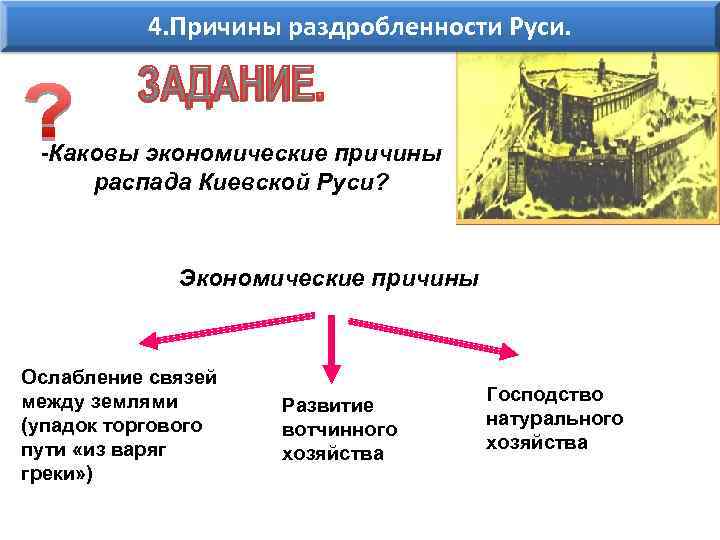 4.Причины раздробленности Руси.

?

ЗАДАНИЕ.

-Каковы экономические причины распада Киевской Руси?

Экономические причины

Ослабление связей между землями (упадок торгового пути «из варяг греки»)

Развитие вотчинного хозяйства

Господство натурального хозяйства